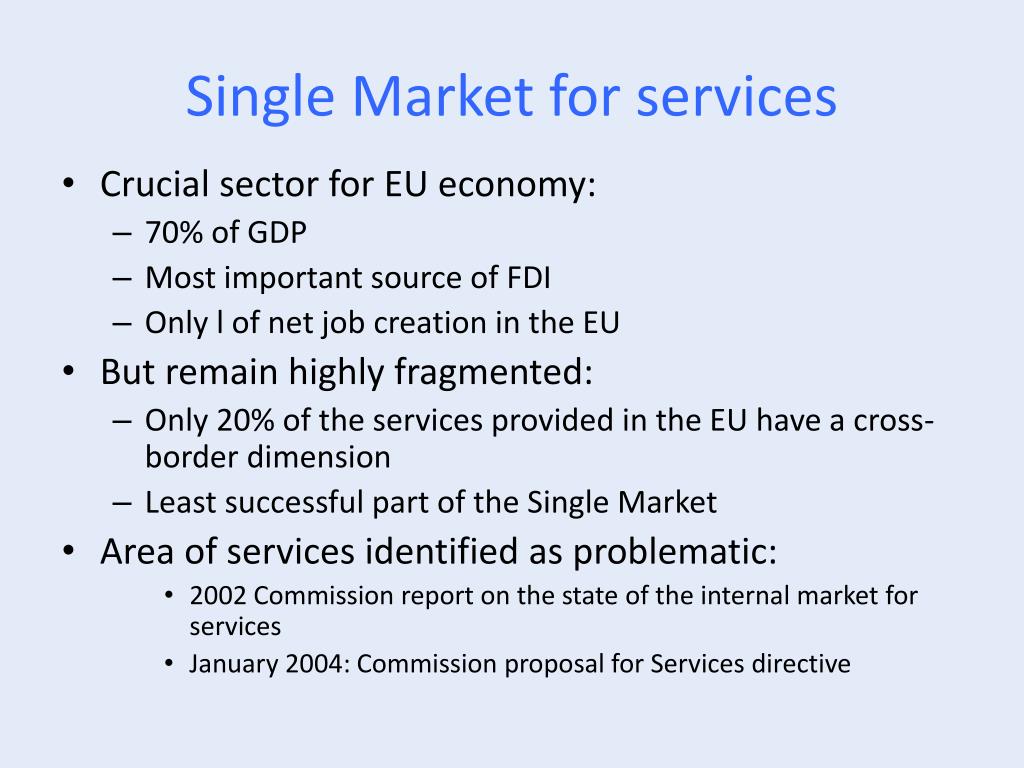 Single Market for services

• Crucial sector for EU economy:
  – 70% of GDP
  – Most important source of FDI
  – Only l of net job creation in the EU
• But remain highly fragmented:
  – Only 20% of the services provided in the EU have a cross-border dimension
  – Least successful part of the Single Market
• Area of services identified as problematic:
  • 2002 Commission report on the state of the internal market for services
  • January 2004: Commission proposal for Services directive